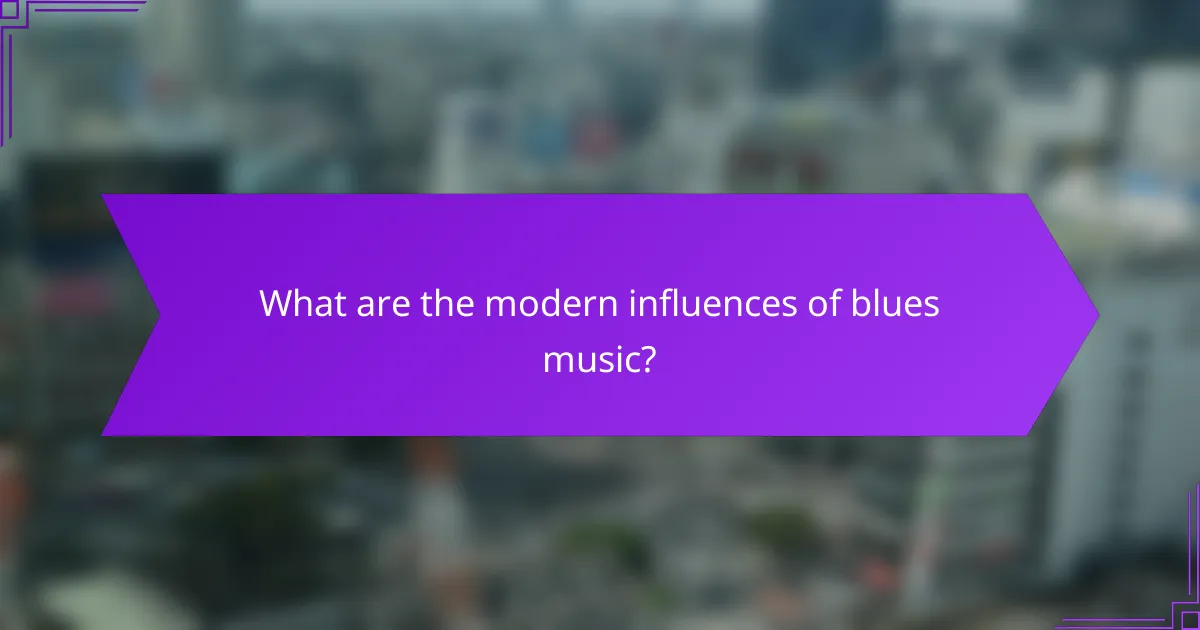 What are the modern influences of blues music?